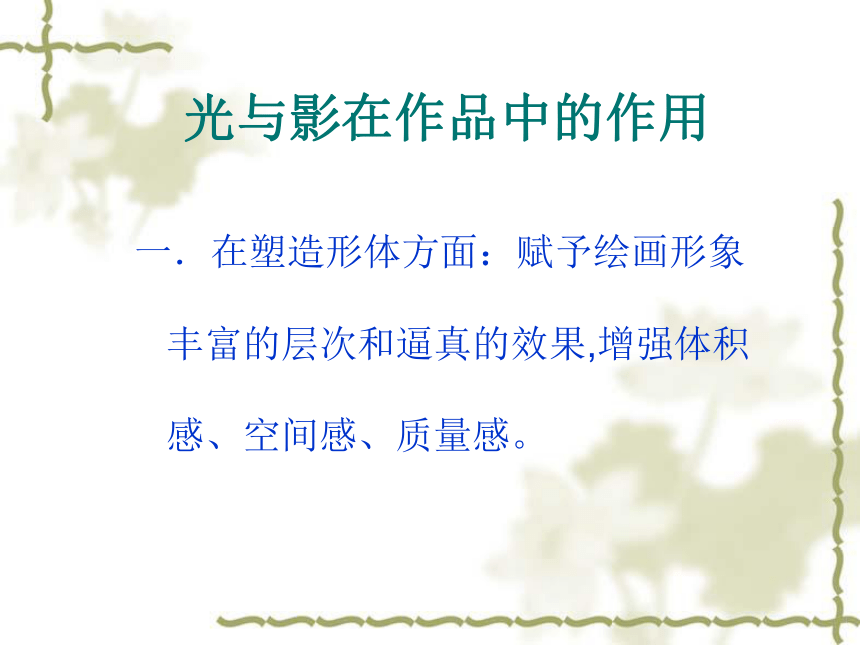 光与影在作品中的作用

一．在塑造形体方面：赋予绘画形象丰富的层次和逼真的效果,增强体积感、空间感、质量感。